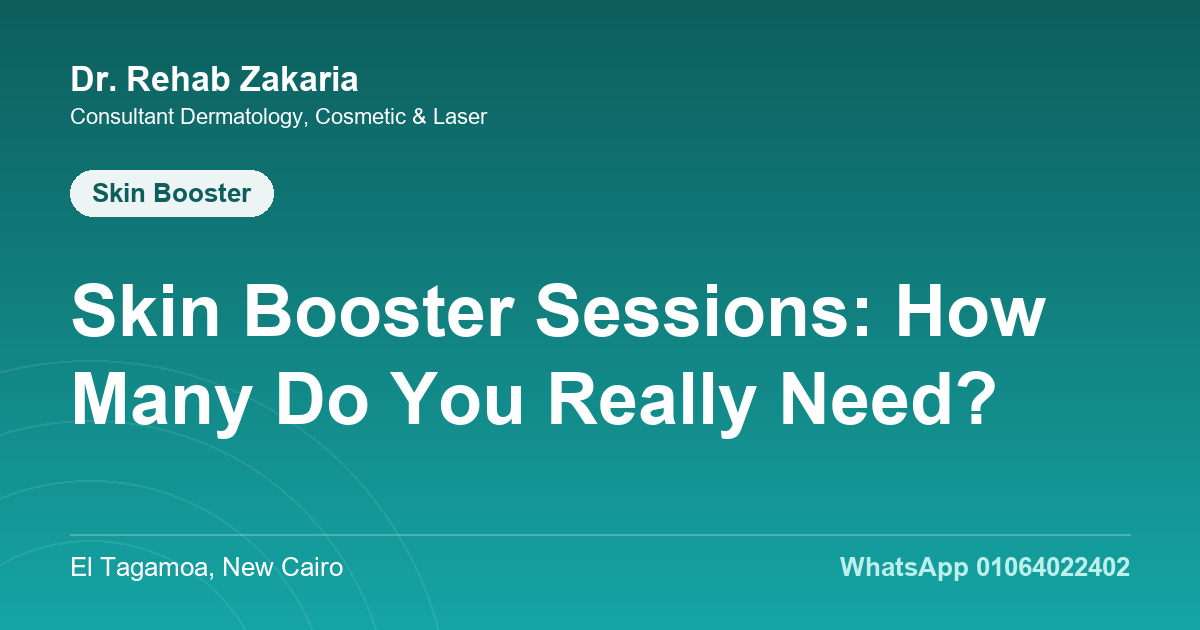 Dr. Rehab Zakaria
Consultant Dermatology, Cosmetic & Laser

Skin Booster

Skin Booster Sessions: How Many Do You Really Need?

El Tagamoa, New Cairo

WhatsApp 01064022402